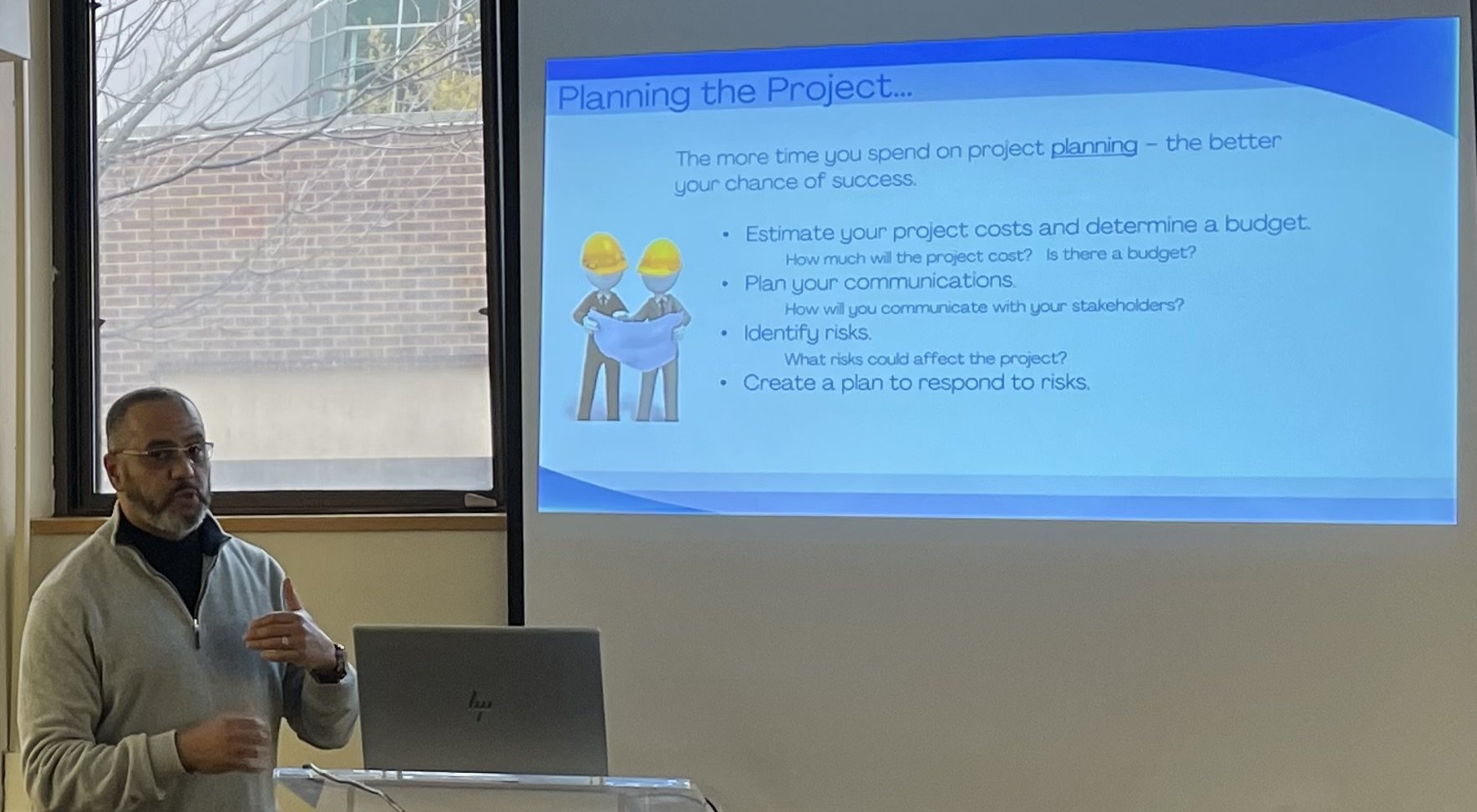 Planning the Project...

The more time you spend on project planning – the better your chance of success.

• Estimate your project costs and determine a budget.
How much will the project cost? Is there a budget?
• Plan your communications.
How will you communicate with your stakeholders?
• Identify risks.
What risks could affect the project?
• Create a plan to respond to risks.

hp